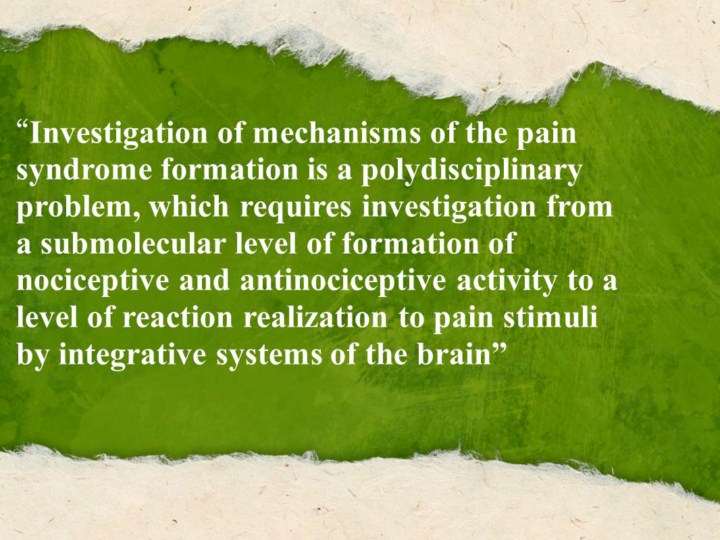 “Investigation of mechanisms of the pain syndrome formation is a polydisciplinary problem, which requires investigation from a submolecular level of formation of nociceptive and antinociceptive activity to a level of reaction realization to pain stimuli by integrative systems of the brain”